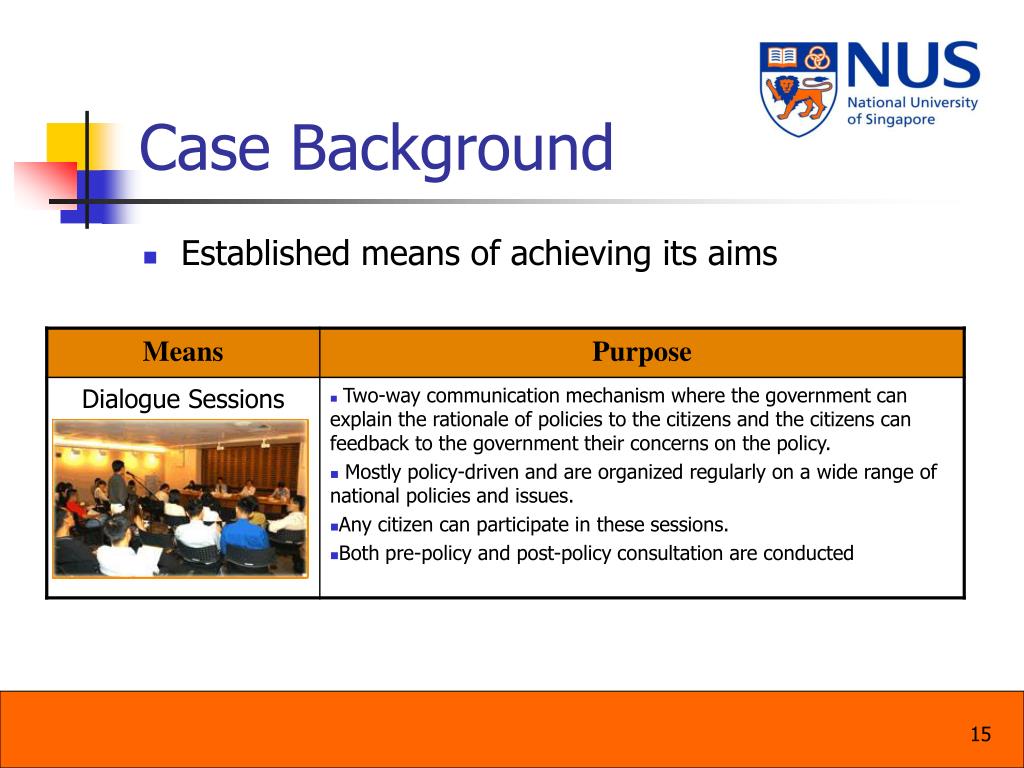 NUS
National University of Singapore

Case Background

Established means of achieving its aims

| Means | Purpose |
|---|---|
| Dialogue Sessions | Two-way communication mechanism where the government can explain the rationale of policies to the citizens and the citizens can feedback to the government their concerns on the policy. Mostly policy-driven and are organized regularly on a wide range of national policies and issues. Any citizen can participate in these sessions. Both pre-policy and post-policy consultation are conducted |

15